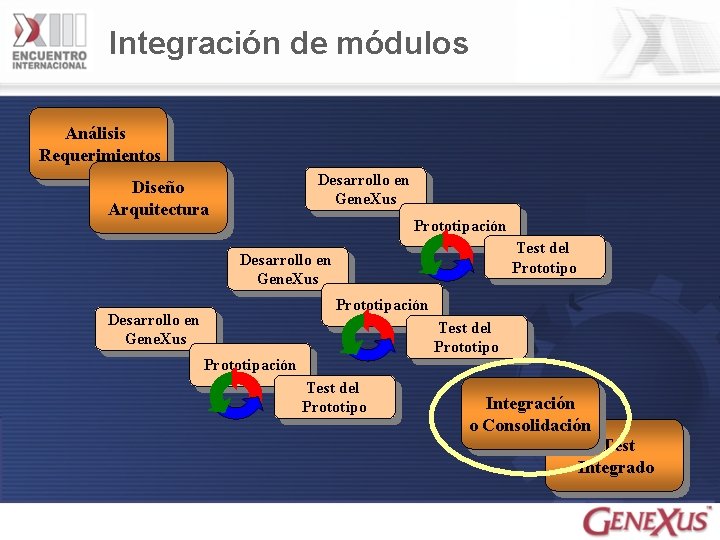 XIII ENCUENTRO INTERNACIONAL

Integración de módulos

Análisis Requerimientos

Diseño Arquitectura

Desarrollo en GeneXus

Prototipación

Test del Prototipo

Desarrollo en GeneXus

Prototipación

Test del Prototipo

Desarrollo en GeneXus

Prototipación

Test del Prototipo

Integración o Consolidación

Test Integrado

GENEXUS